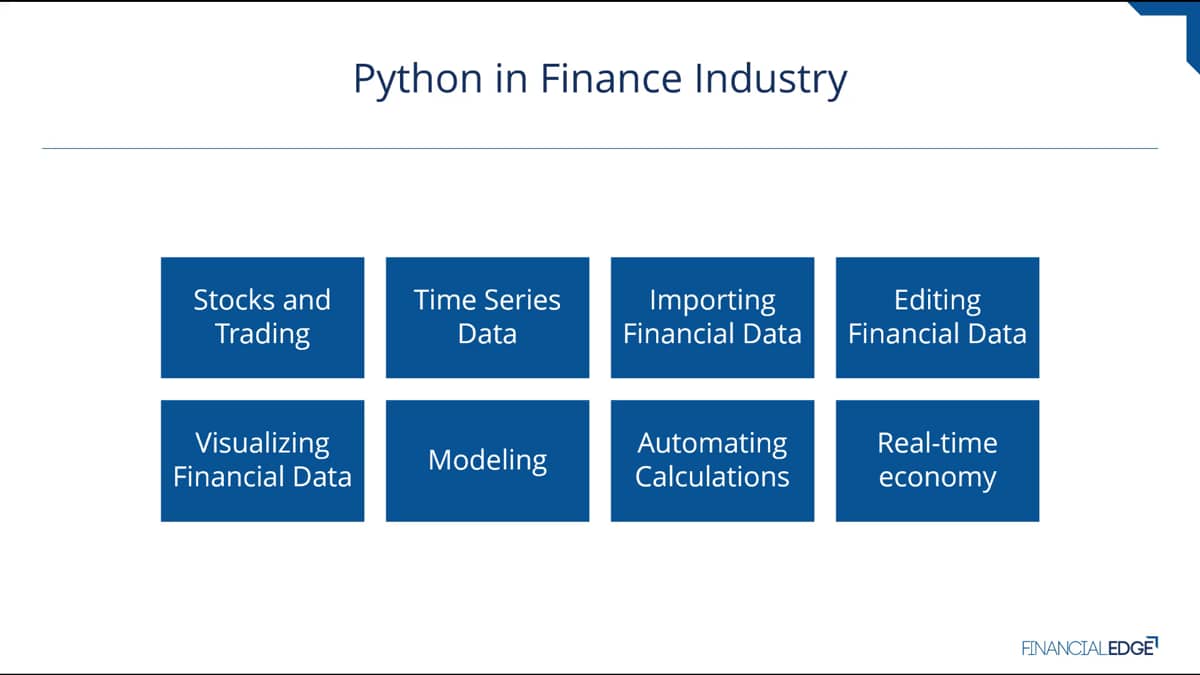 Python in Finance Industry

Stocks and Trading

Time Series Data

Importing Financial Data

Editing Financial Data

Visualizing Financial Data

Modeling

Automating Calculations

Real-time economy

FINANCIALEDGE